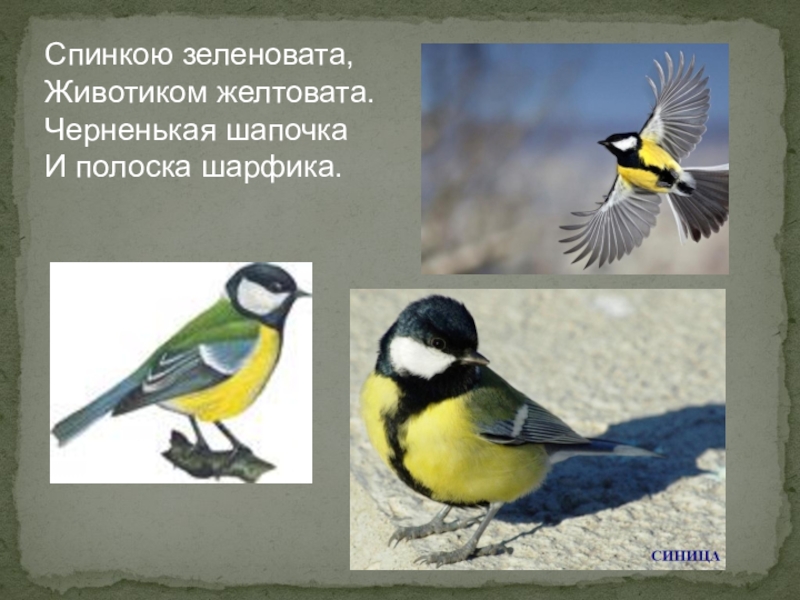 Спинкою зеленовата,
Животиком желтовата.
Черненькая шапочка
И полоска шарфика.

СИНИЦА